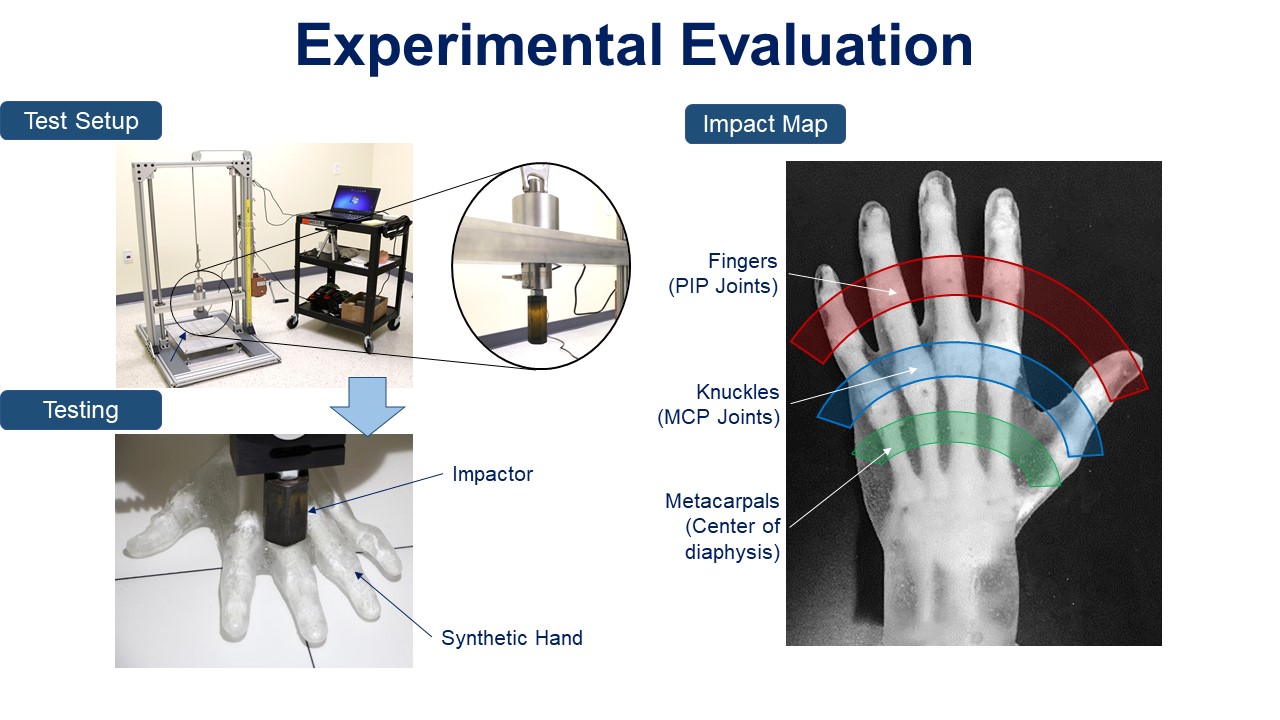 Experimental Evaluation

Test Setup

Testing

Impactor

Synthetic Hand

Impact Map

Fingers (PIP Joints)

Knuckles (MCP Joints)

Metacarpals (Center of diaphysis)